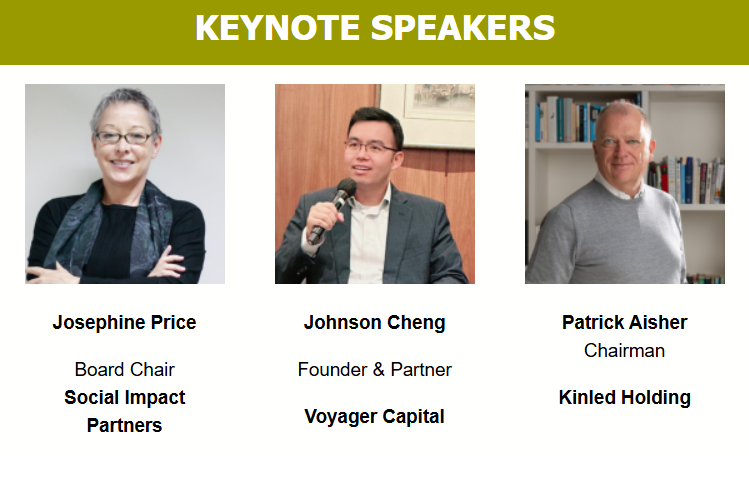 KEYNOTE SPEAKERS

Josephine Price

Board Chair
Social Impact Partners

Johnson Cheng

Founder & Partner

Voyager Capital

Patrick Aisher
Chairman

Kinled Holding